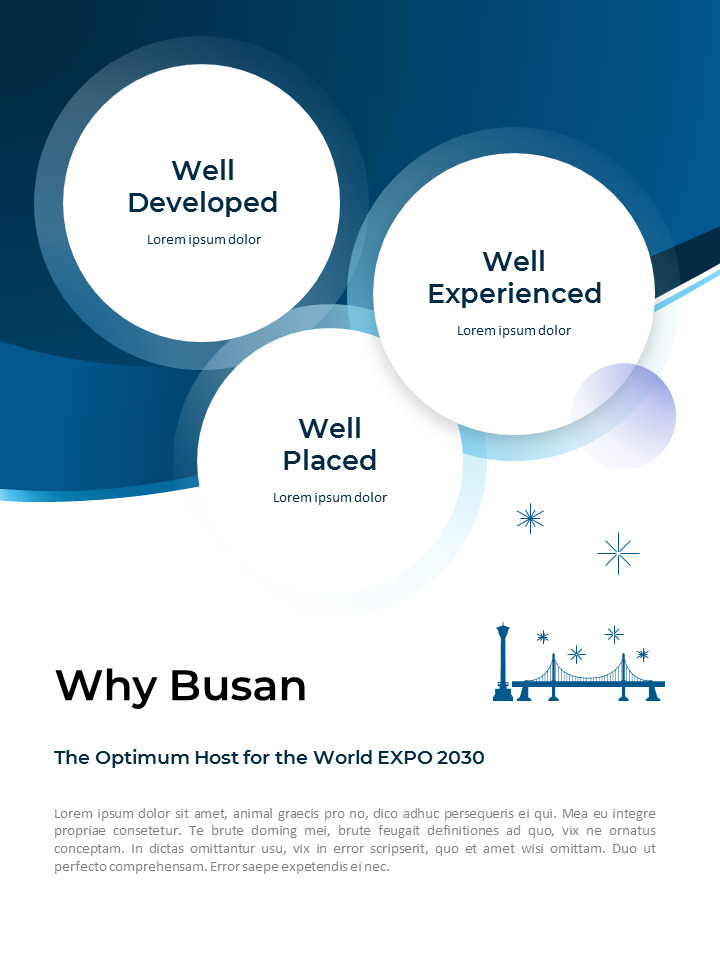 Well Developed
Lorem ipsum dolor

Well Experienced
Lorem ipsum dolor

Well Placed
Lorem ipsum dolor

Why Busan

The Optimum Host for the World EXPO 2030

Lorem ipsum dolor sit amet, animal graecis pro no, dico adhuc persequeris ei qui. Mea eu integre propriae consetetur. Te brute doming mei, brute feugait definitiones ad quo, vix ne ornatus conceptam. In dictas omittantur usu, vix in error scripserit, quo et amet wisi omittam. Duo ut perfecto comprehensam. Error saepe expetendis ei nec.